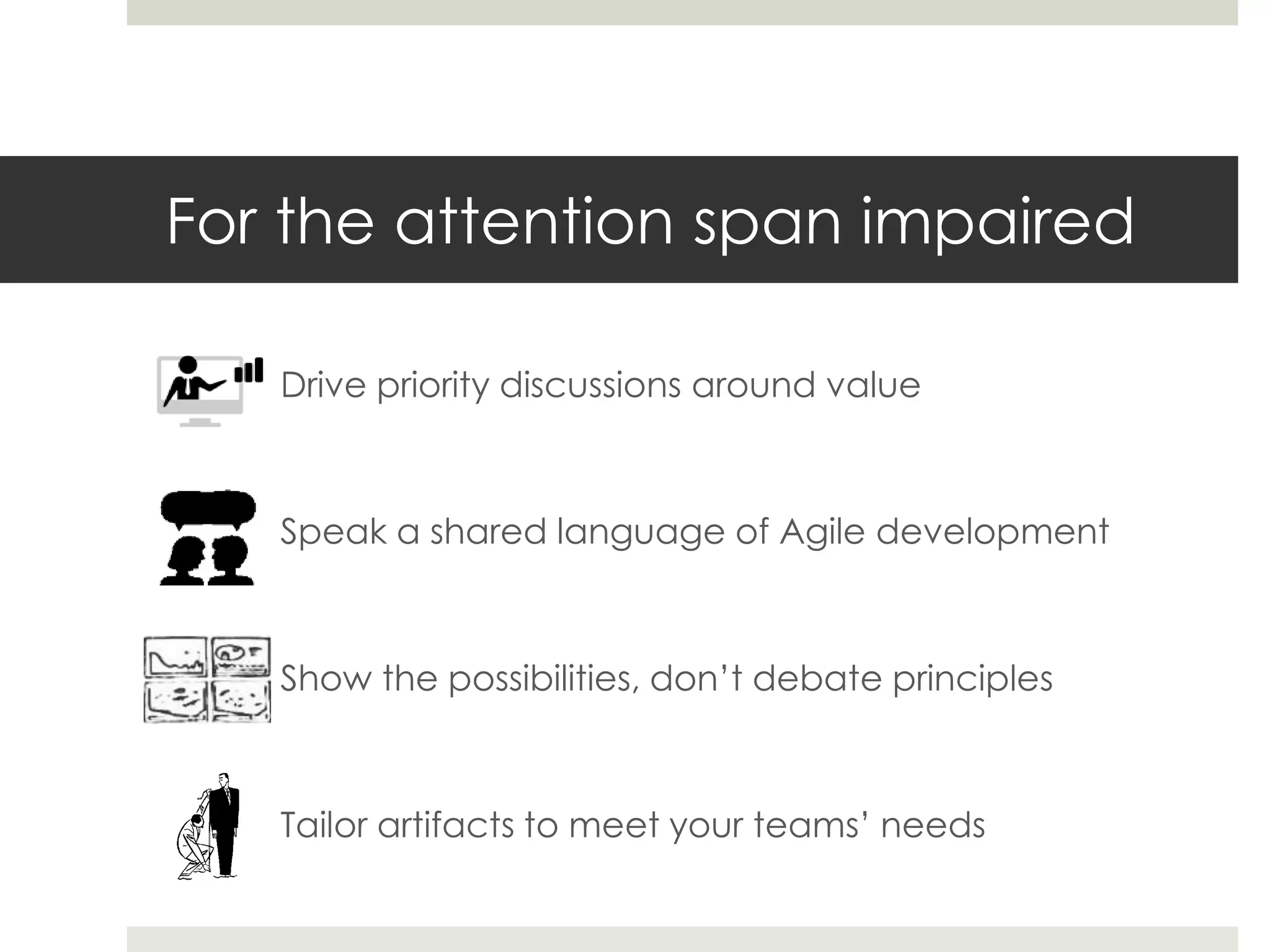 For the attention span impaired

Drive priority discussions around value

Speak a shared language of Agile development

Show the possibilities, don’t debate principles

Tailor artifacts to meet your teams’ needs